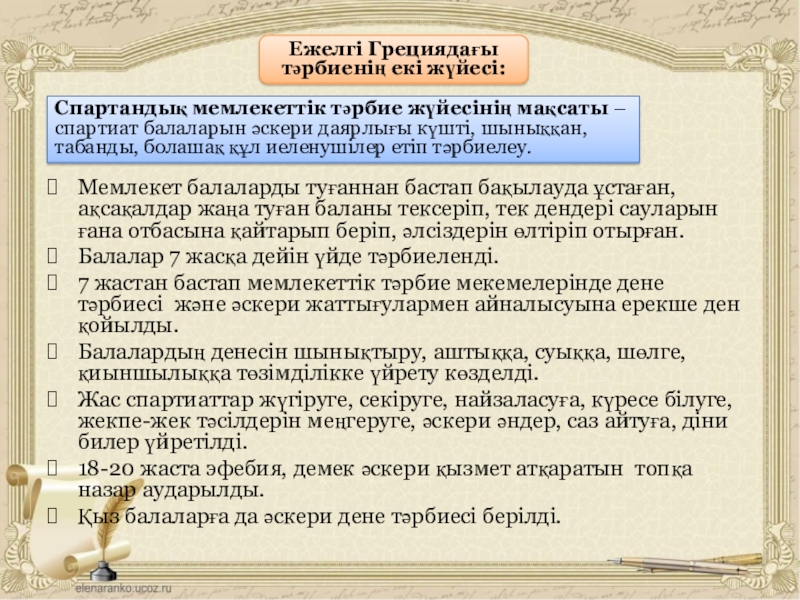 Ежелгі Грециядағы тәрбиенің екі жүйесі:

Спартандық мемлекеттік тәрбие жүйесінің мақсаты – спартиат балаларын әскери даярлығы күшті, шыныққан, табанды, болашақ құл иеленушілер етіп тәрбиелеу.

Мемлекет балаларды туғаннан бастап бақылауда ұстаған, ақсақалдар жаңа туған баланы тексеріп, тек дендері сауларын ғана отбасына қайтарып беріп, әлсіздерін өлтіріп отырған.

Балалар 7 жасқа дейін үйде тәрбиеленді.

7 жастан бастап мемлекеттік тәрбие мекемелерінде дене тәрбиесі және әскери жаттығулармен айналысуына ерекше ден қойылды.

Балалардың денесін шынықтыру, аштыққа, суыққа, шөлге, қиыншылыққа төзімділікке үйрету көзделді.

Жас спартиаттар жүгіруге, секіруге, найзаласуға, күресе білуге, жекпе-жек тәсілдерін меңгеруге, әскери әндер, саз айтуға, діни билер үйретілді.

18-20 жаста эфебия, демек әскери қызмет атқаратын топқа назар аударылды.

Қыз балаларға да әскери дене тәрбиесі берілді.

elenaranko.ucoz.ru